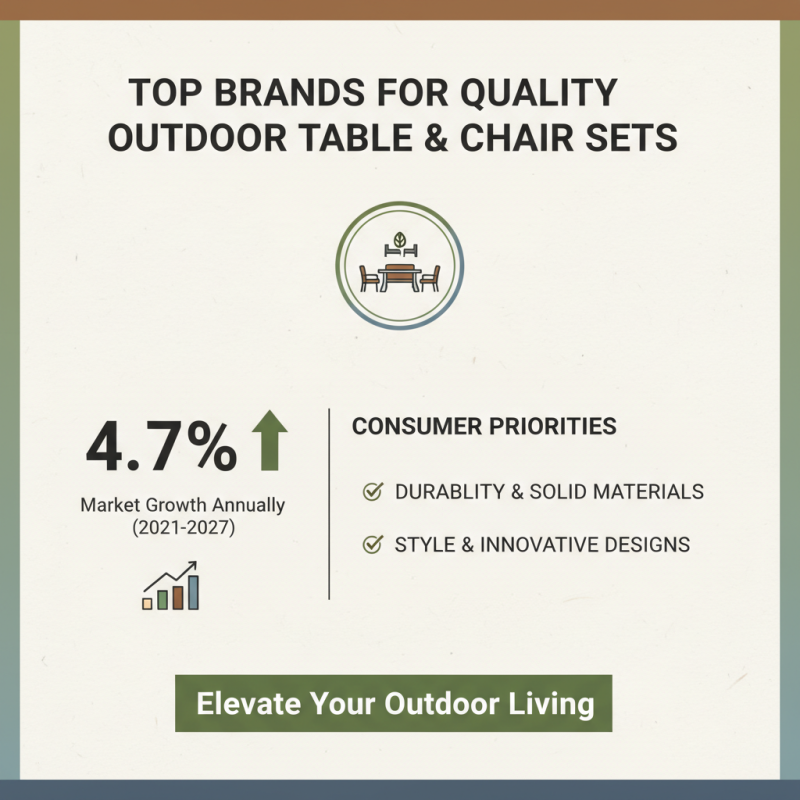 TOP BRANDS FOR QUALITY OUTDOOR TABLE & CHAIR SETS

4.7%

Market Growth Annually (2021-2027)

CONSUMER PRIORITIES

DURABLITY & SOLID MATERIALS

STYLE & INNOVATIVE DESIGNS

Elevate Your Outdoor Living